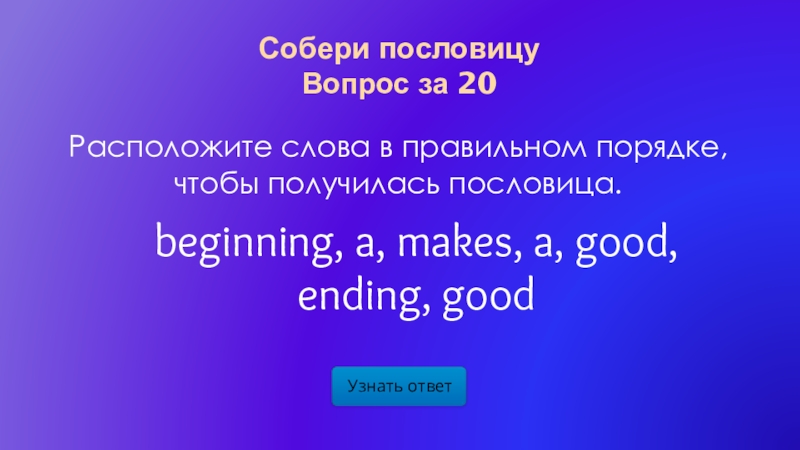 Собери пословицу
Вопрос за 20

Расположите слова в правильном порядке, чтобы получилась пословица.

beginning, a, makes, a, good, ending, good

Узнать ответ